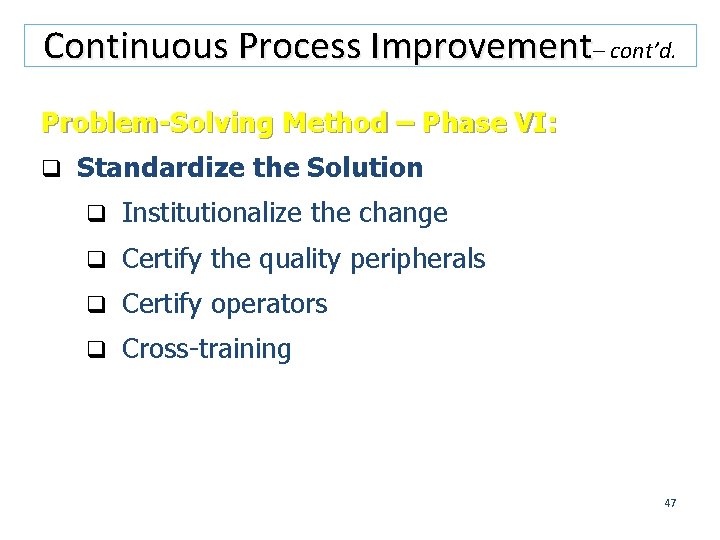 Continuous Process Improvement– cont'd.

Problem-Solving Method – Phase VI:

❑ Standardize the Solution

❑ Institutionalize the change

❑ Certify the quality peripherals

❑ Certify operators

❑ Cross-training

47